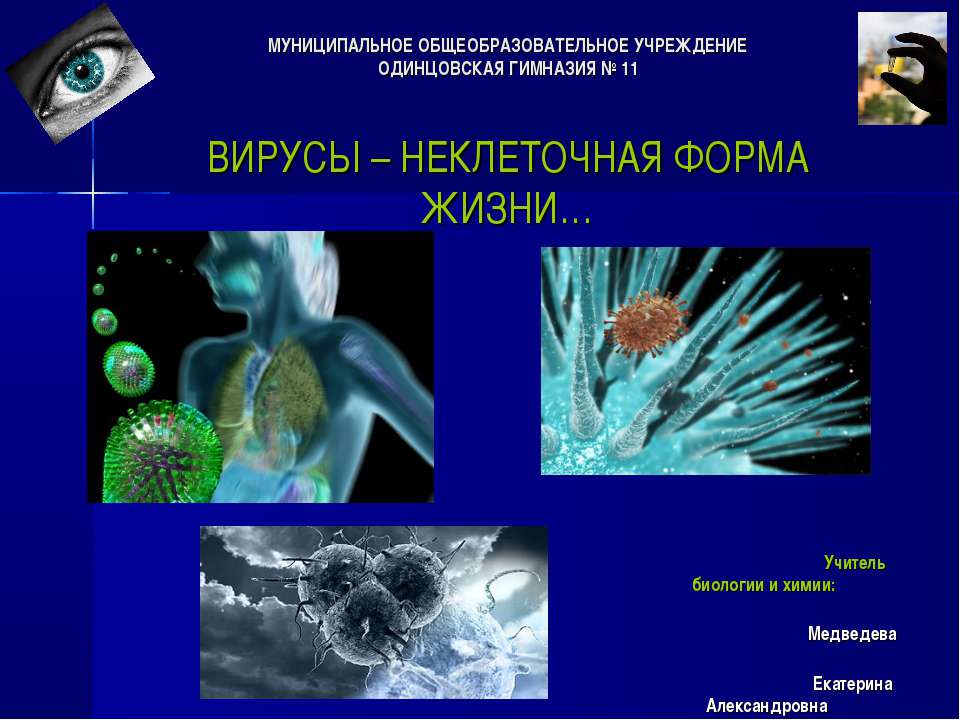 МУНИЦИПАЛЬНОЕ ОБЩЕОБРАЗОВАТЕЛЬНОЕ УЧРЕЖДЕНИЕ
ОДИНЦОВСКАЯ ГИМНАЗИЯ № 11

ВИРУСЫ – НЕКЛЕТОЧНАЯ ФОРМА ЖИЗНИ…

Учитель биологии и химии:

Медведева

Екатерина Александровна